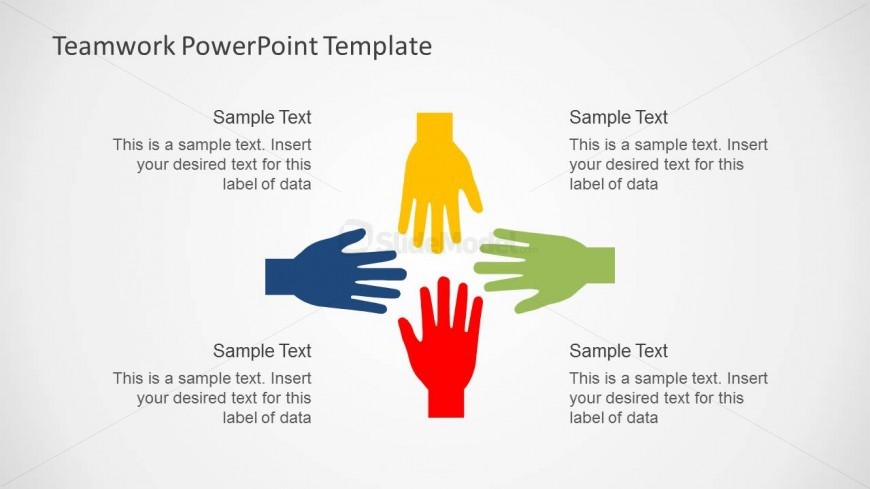 Teamwork PowerPoint Template

Sample Text

This is a sample text. Insert your desired text for this label of data

Sample Text

This is a sample text. Insert your desired text for this label of data

SlideModel

Sample Text

This is a sample text. Insert your desired text for this label of data

Sample Text

This is a sample text. Insert your desired text for this label of data